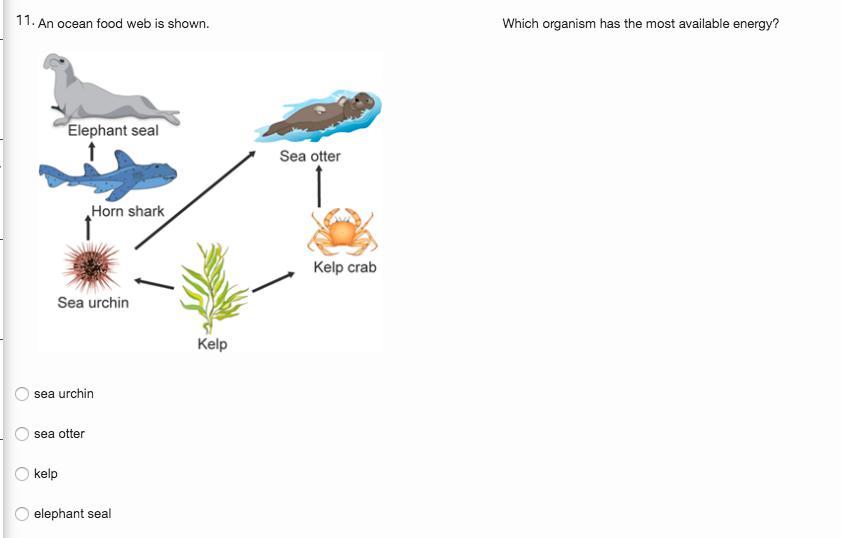 11. An ocean food web is shown.

Which organism has the most available energy?

Elephant seal

Sea otter

Horn shark

Kelp crab

Sea urchin

Kelp

sea urchin

sea otter

kelp

elephant seal